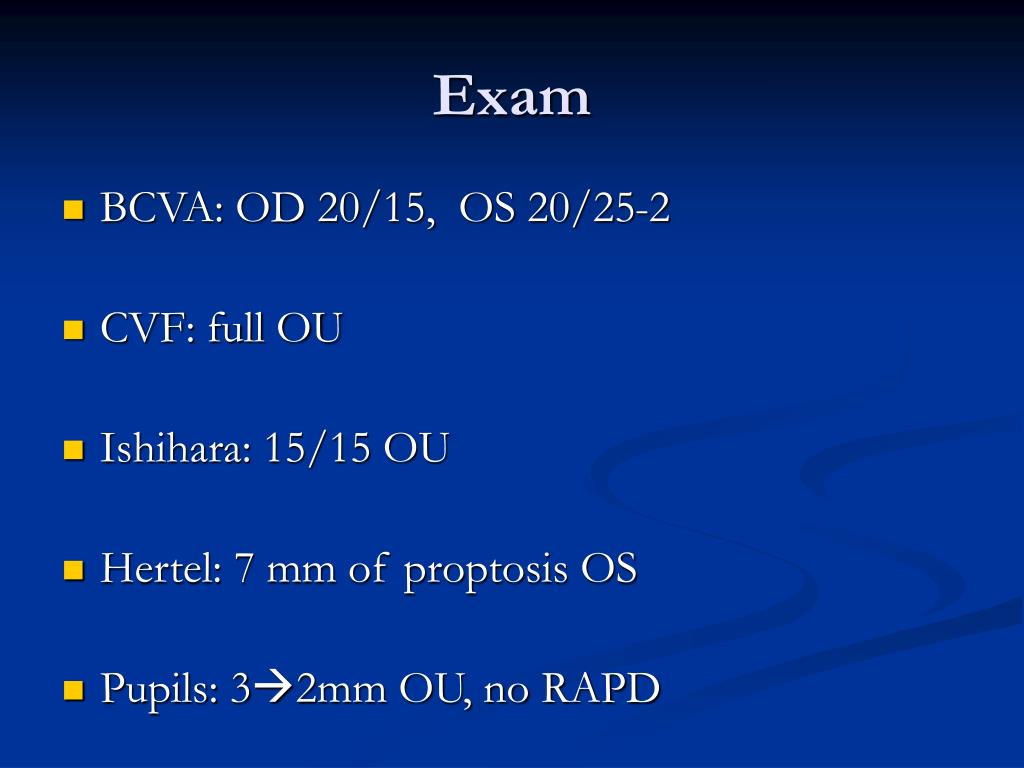 Exam

BCVA: OD 20/15, OS 20/25-2

CVF: full OU

Ishihara: 15/15 OU

Hertel: 7 mm of proptosis OS

Pupils: 3→2mm OU, no RAPD